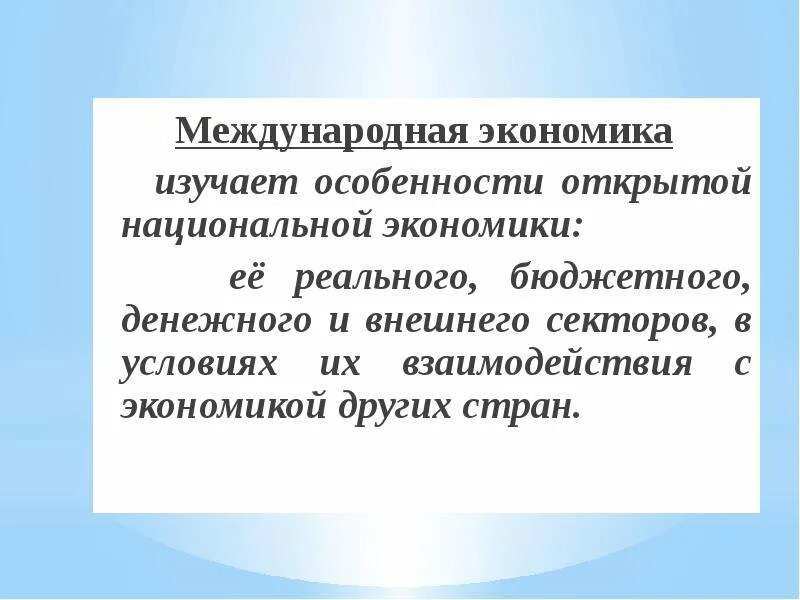 Международная экономика

изучает особенности открытой национальной экономики:

её реального, бюджетного, денежного и внешнего секторов, в условиях их взаимодействия с экономикой других стран.